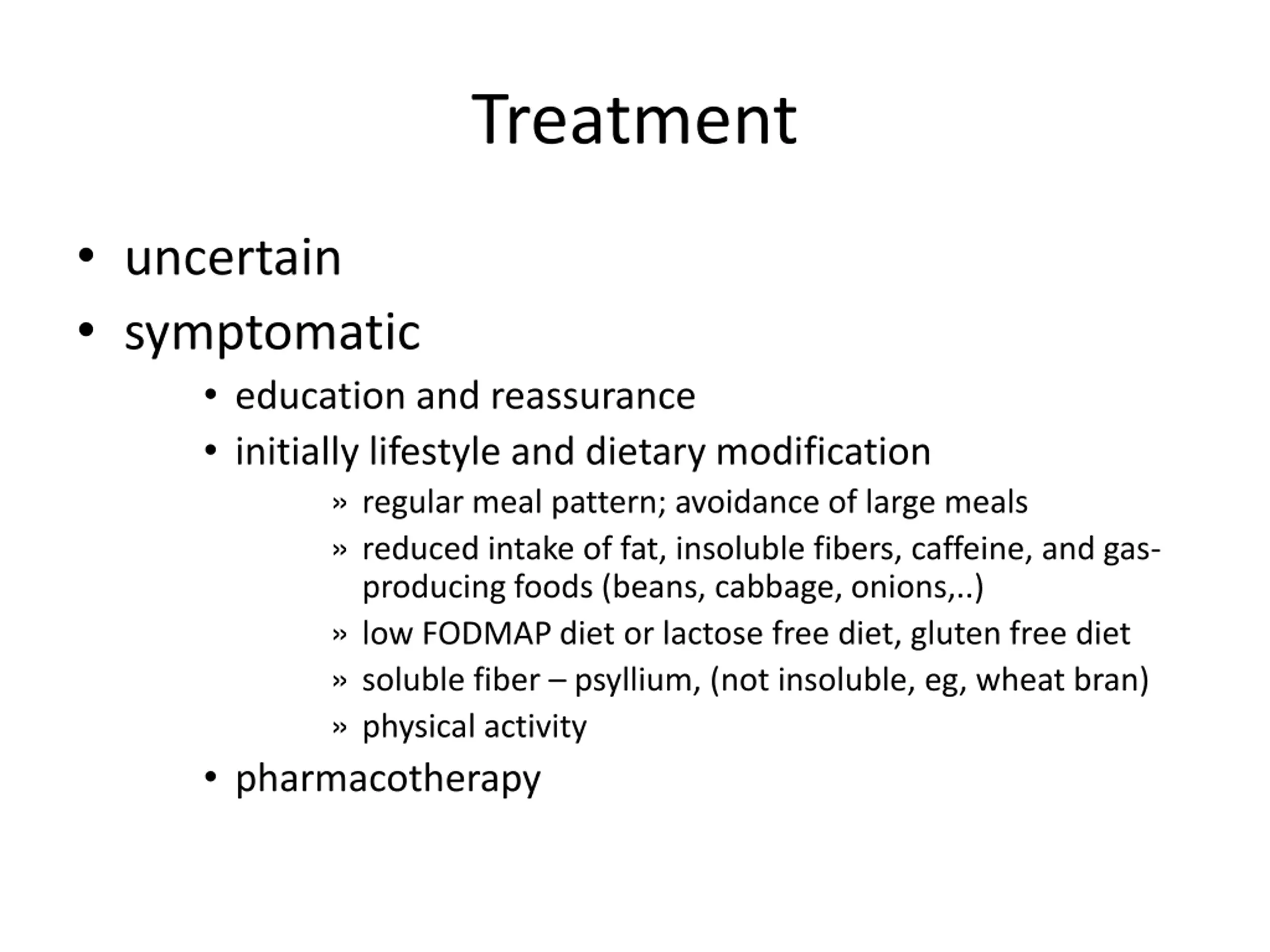 Treatment

• uncertain
• symptomatic
  • education and reassurance
  • initially lifestyle and dietary modification
    » regular meal pattern; avoidance of large meals
    » reduced intake of fat, insoluble fibers, caffeine, and gas-producing foods (beans, cabbage, onions,..)
    » low FODMAP diet or lactose free diet, gluten free diet
    » soluble fiber – psyllium, (not insoluble, eg, wheat bran)
    » physical activity
  • pharmacotherapy